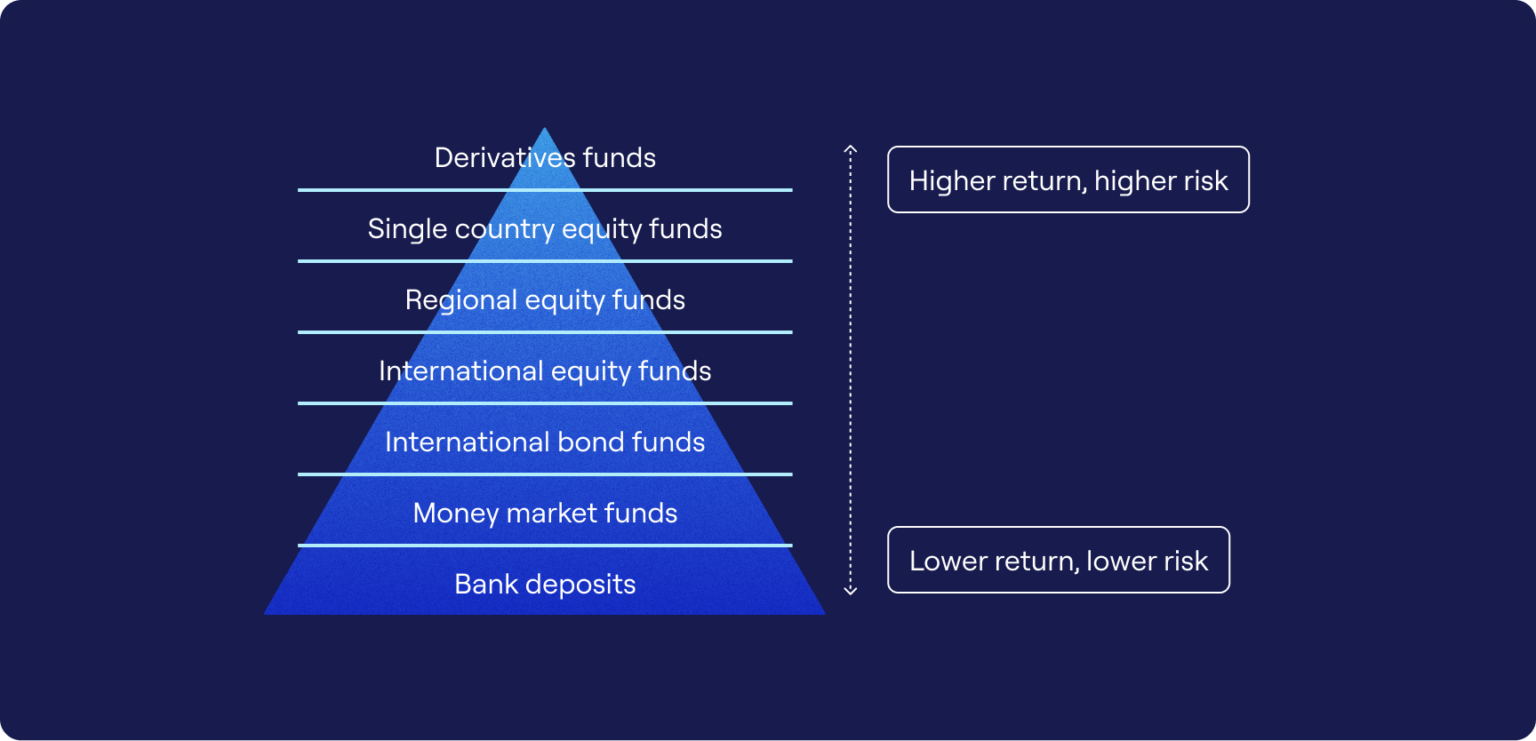 Derivatives funds
Single country equity funds
Regional equity funds
International equity funds
International bond funds
Money market funds
Bank deposits

Higher return, higher risk

Lower return, lower risk